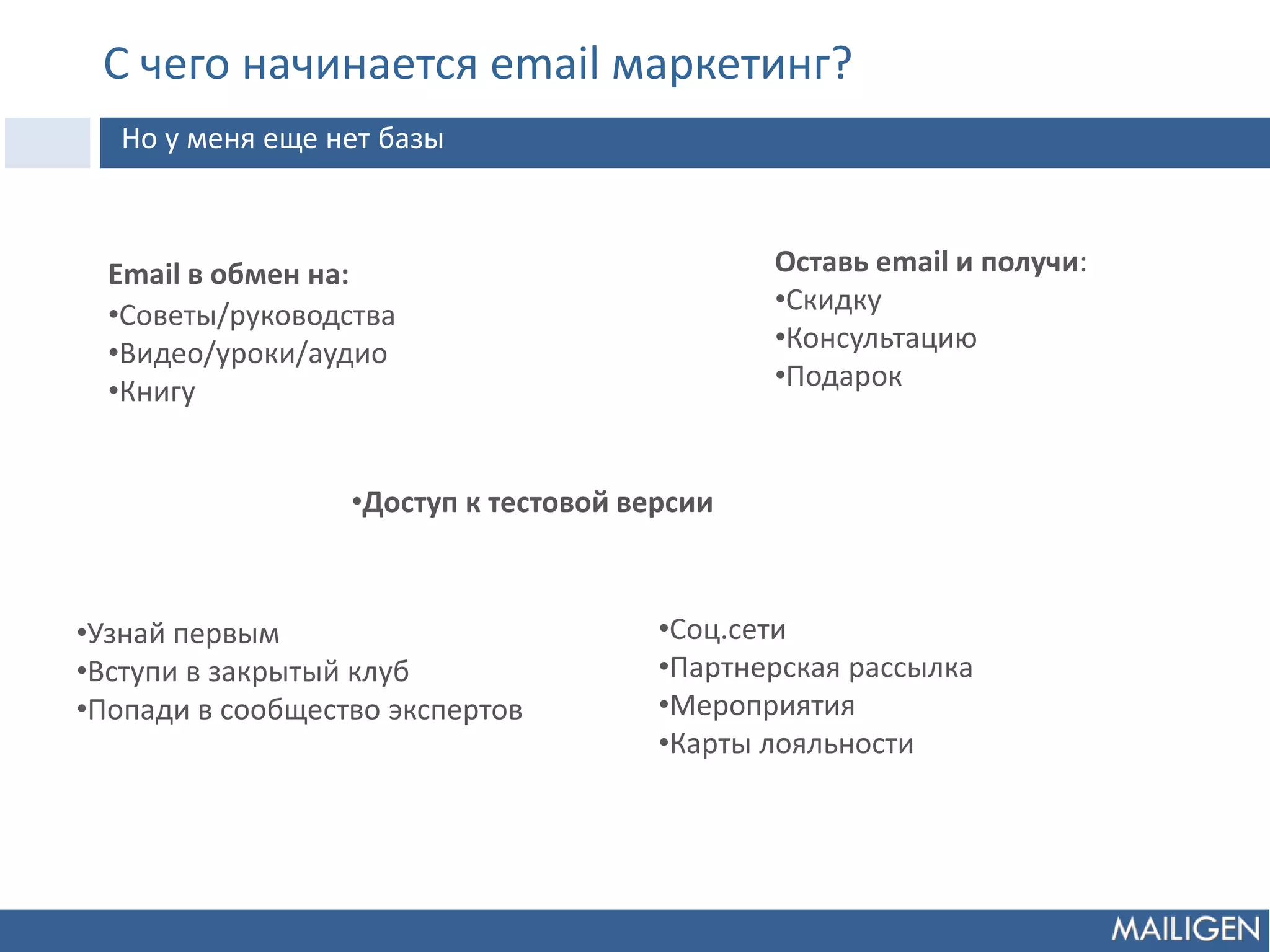 С чего начинается email маркетинг?

Но у меня еще нет базы

Email в обмен на:
•Советы/руководства
•Видео/уроки/аудио
•Книгу

Оставь email и получи:
•Скидку
•Консультацию
•Подарок

•Доступ к тестовой версии

•Узнай первым
•Вступи в закрытый клуб
•Попади в сообщество экспертов

•Соц.сети
•Партнерская рассылка
•Мероприятия
•Карты лояльности

MAILIGEN